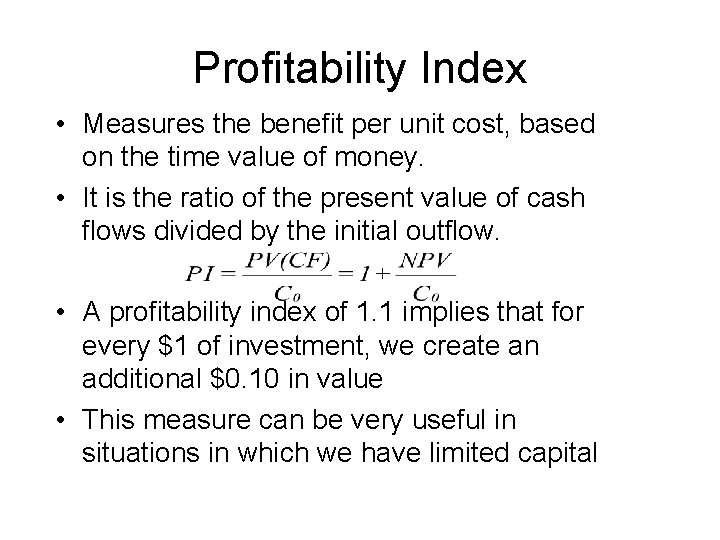 Profitability Index

• Measures the benefit per unit cost, based on the time value of money.

• It is the ratio of the present value of cash flows divided by the initial outflow.

$PI = \frac{PV(CF)}{C_0} = 1 + \frac{NPV}{C_0}$

• A profitability index of 1.1 implies that for every \$1 of investment, we create an additional \$0.10 in value

• This measure can be very useful in situations in which we have limited capital